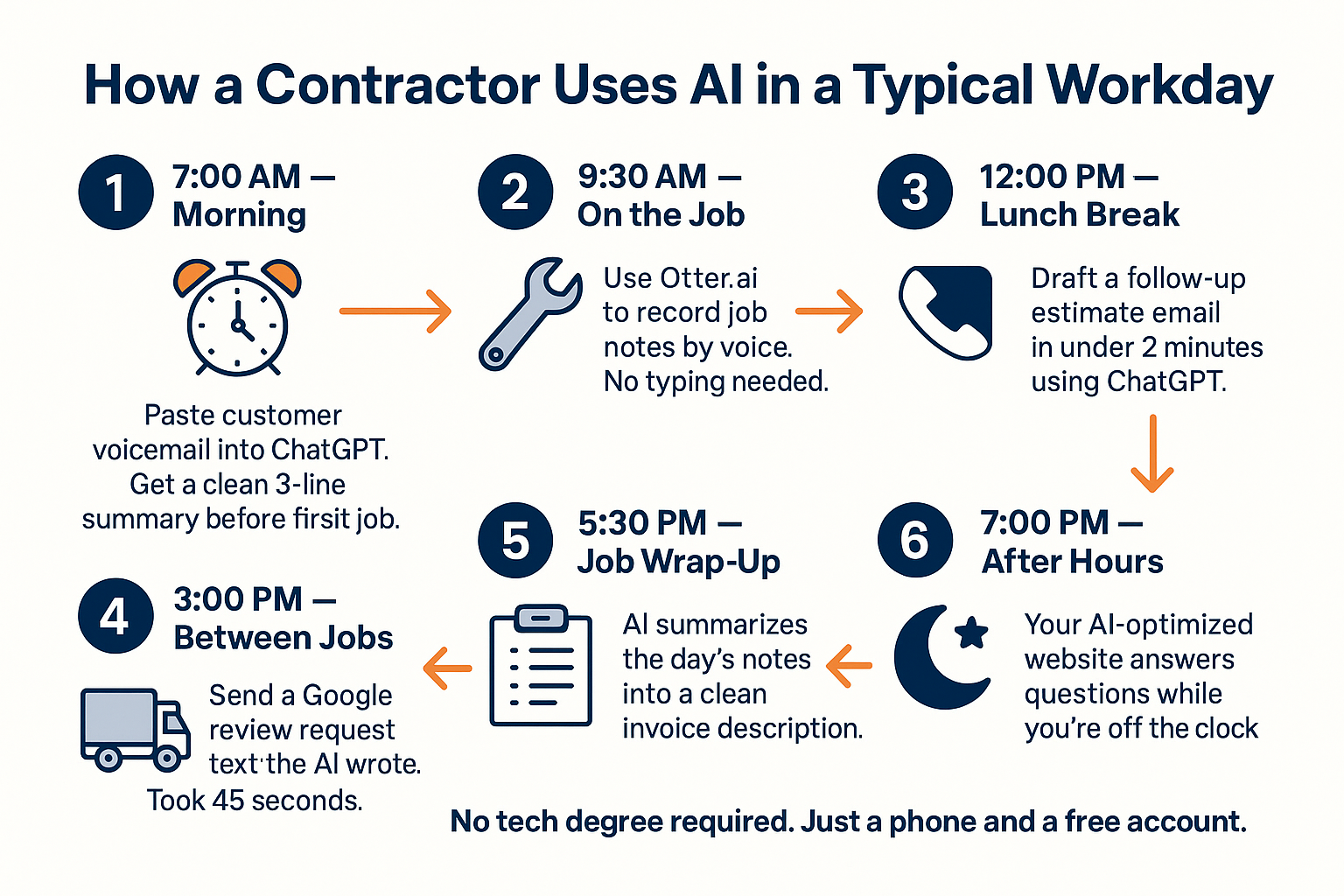 How a Contractor Uses AI in a Typical Workday

1 7:00 AM — Morning

Paste customer voicemail into ChatGPT. Get a clean 3-line summary before firsit job.

2 9:30 AM — On the Job

Use Otter.ai to record job notes by voice. No typing needed.

3 12:00 PM — Lunch Break

Draft a follow-up estimate email in under 2 minutes using ChatGPT.

4 3:00 PM — Between Jobs

Send a Google review request text the AI wrote. Took 45 seconds.

5 5:30 PM — Job Wrap-Up

AI summarizes the day's notes into a clean invoice description.

6 7:00 PM — After Hours

Your AI-optimized website answers questions while you're off the clock

No tech degree required. Just a phone and a free account.